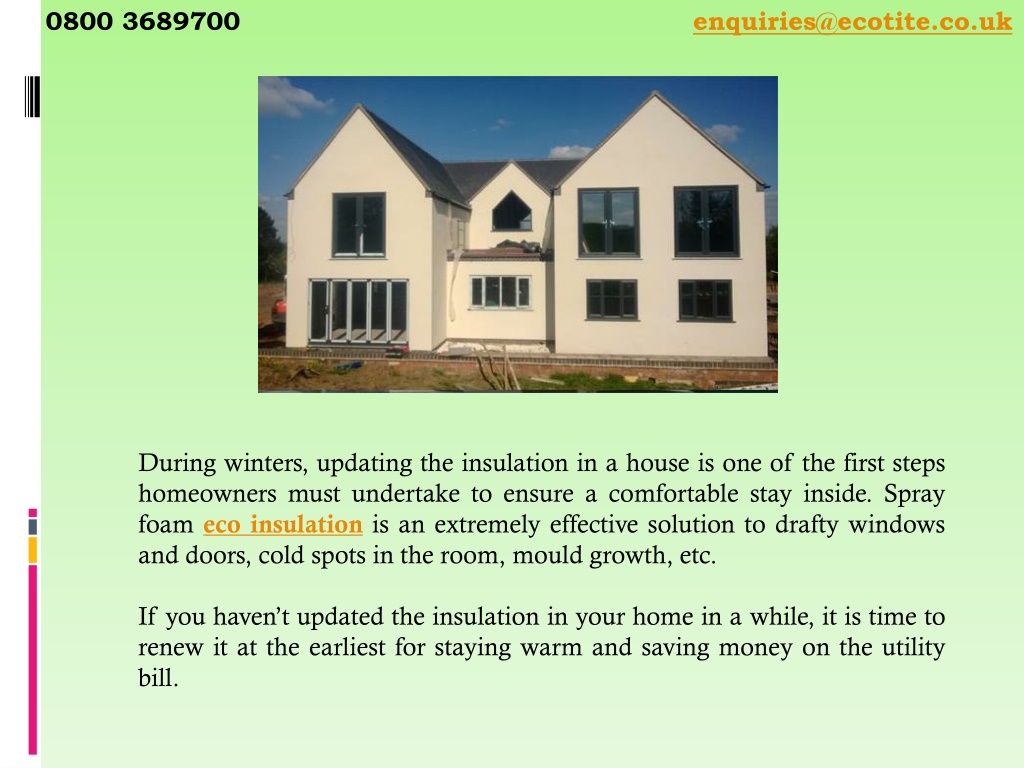 0800 3689700

enquiries@ecotite.co.uk

During winters, updating the insulation in a house is one of the first steps homeowners must undertake to ensure a comfortable stay inside. Spray foam eco insulation is an extremely effective solution to drafty windows and doors, cold spots in the room, mould growth, etc.

If you haven't updated the insulation in your home in a while, it is time to renew it at the earliest for staying warm and saving money on the utility bill.